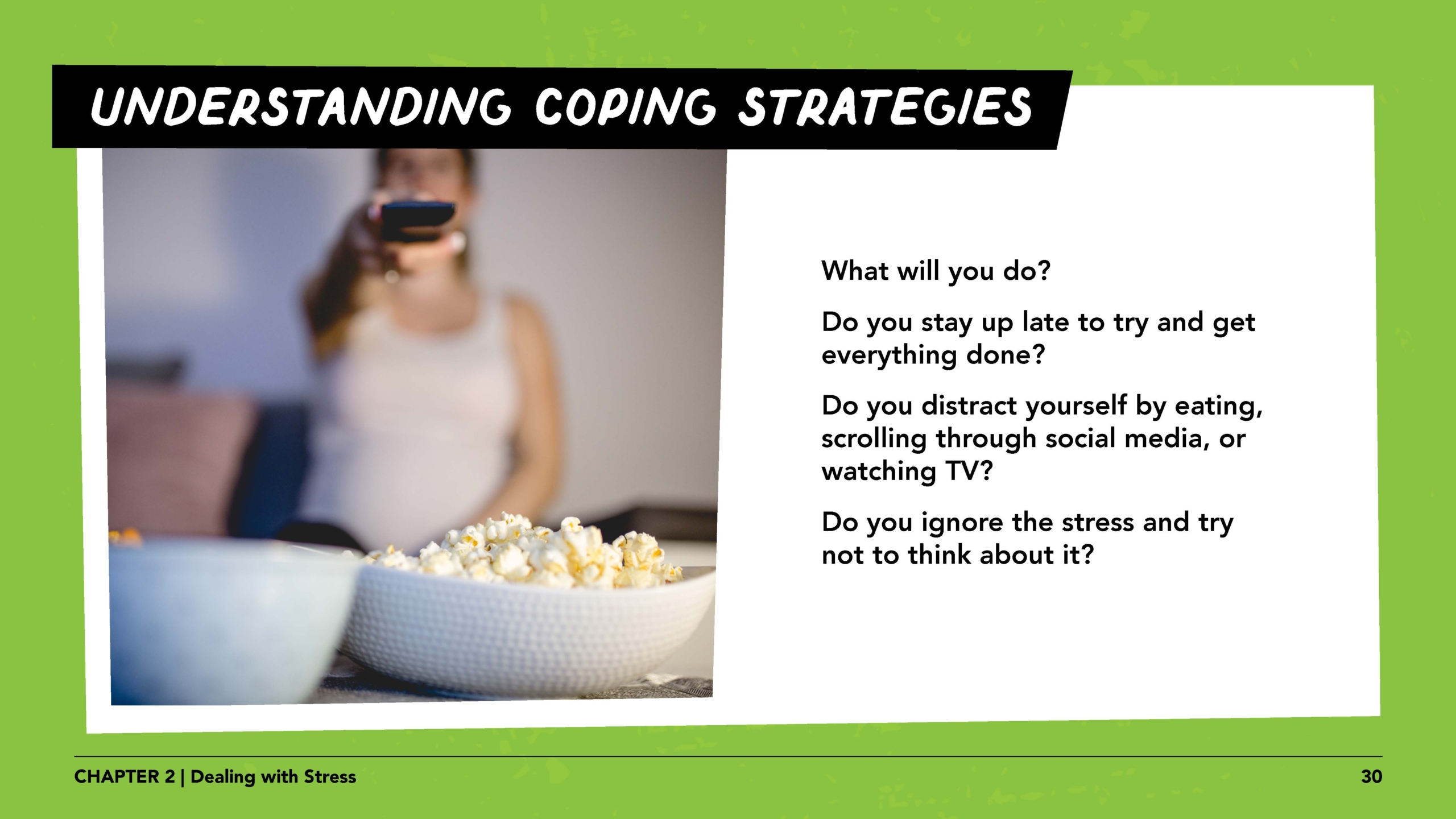 UNDERSTANDING COPING STRATEGIES

What will you do?

Do you stay up late to try and get everything done?

Do you distract yourself by eating, scrolling through social media, or watching TV?

Do you ignore the stress and try not to think about it?

CHAPTER 2 | Dealing with Stress

30